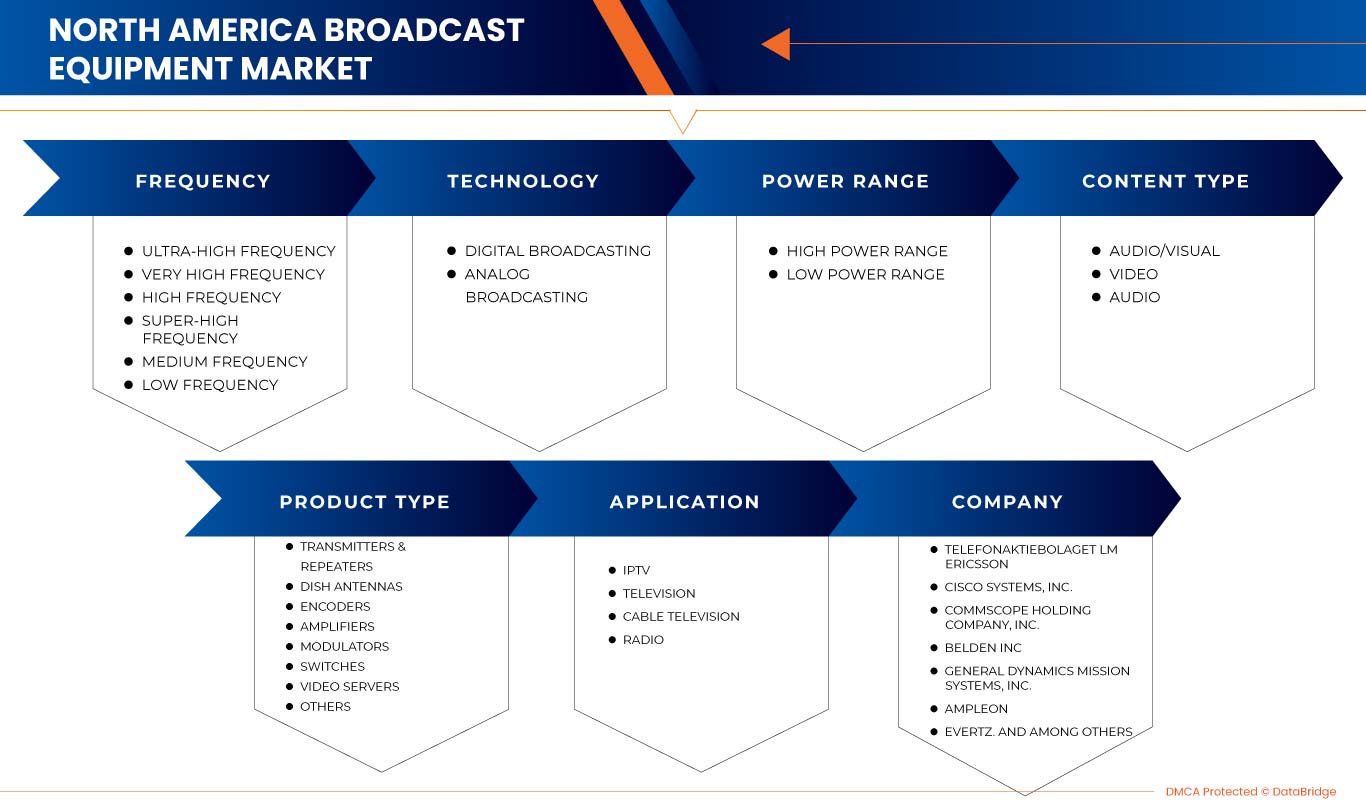 NORTH AMERICA BROADCAST EQUIPMENT MARKET

FREQUENCY
- ULTRA-HIGH FREQUENCY
- VERY HIGH FREQUENCY
- HIGH FREQUENCY
- SUPER-HIGH FREQUENCY
- MEDIUM FREQUENCY
- LOW FREQUENCY

TECHNOLOGY
- DIGITAL BROADCASTING
- ANALOG BROADCASTING

POWER RANGE
- HIGH POWER RANGE
- LOW POWER RANGE

CONTENT TYPE
- AUDIO/VISUAL
- VIDEO
- AUDIO

PRODUCT TYPE
- TRANSMITTERS & REPEATERS
- DISH ANTENNAS
- ENCODERS
- AMPLIFIERS
- MODULATORS
- SWITCHES
- VIDEO SERVERS
- OTHERS

APPLICATION
- IPTV
- TELEVISION
- CABLE TELEVISION
- RADIO

COMPANY
- TELEFONAKTIEBOLAGET LM ERICSSON
- CISCO SYSTEMS, INC.
- COMMSCOPE HOLDING COMPANY, INC.
- BELDEN INC
- GENERAL DYNAMICS MISSION SYSTEMS, INC.
- AMPLEON
- EVERTZ. AND AMONG OTHERS

DMCA Protected © DataBridge